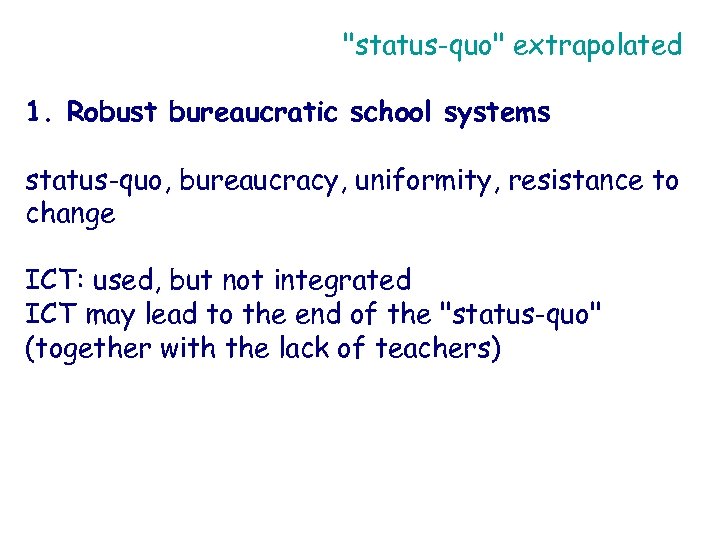 "status-quo" extrapolated

1. Robust bureaucratic school systems

status-quo, bureaucracy, uniformity, resistance to change

ICT: used, but not integrated
ICT may lead to the end of the "status-quo" (together with the lack of teachers)